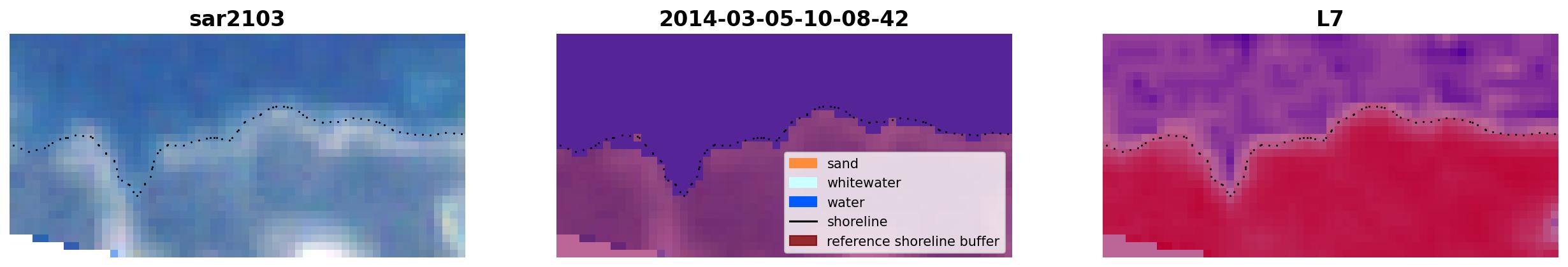 sar2103

2014-03-05-10-08-42

sand
whitewater
water
shoreline
reference shoreline buffer

L7